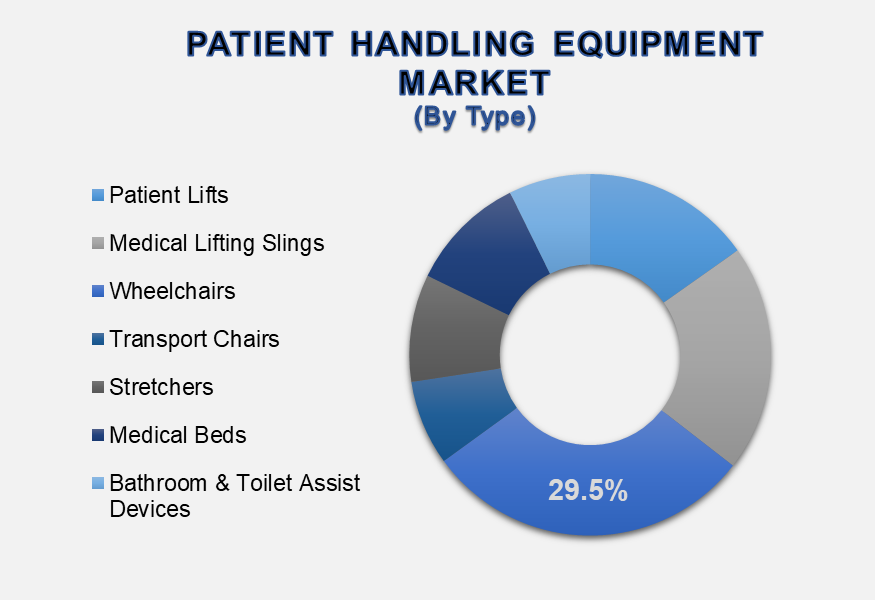 PATIENT HANDLING EQUIPMENT MARKET
(By Type)

Patient Lifts
Medical Lifting Slings
Wheelchairs
Transport Chairs
Stretchers
Medical Beds
Bathroom & Toilet Assist Devices

29.5%